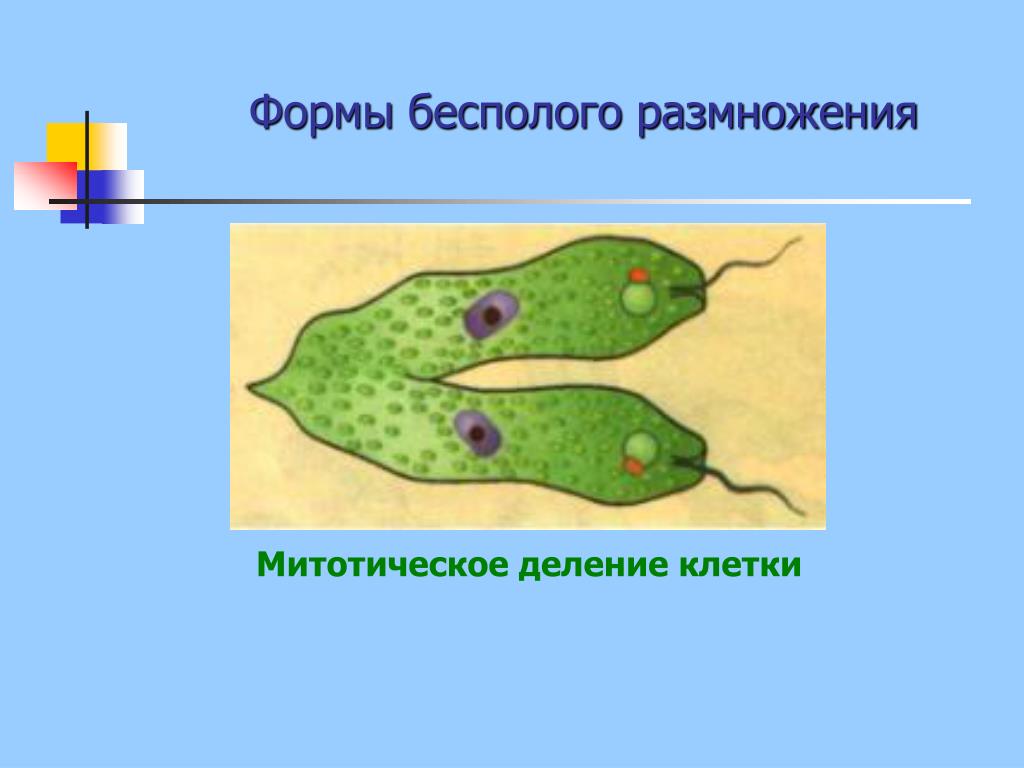 Формы бесполого размножения

Митотическое деление клетки